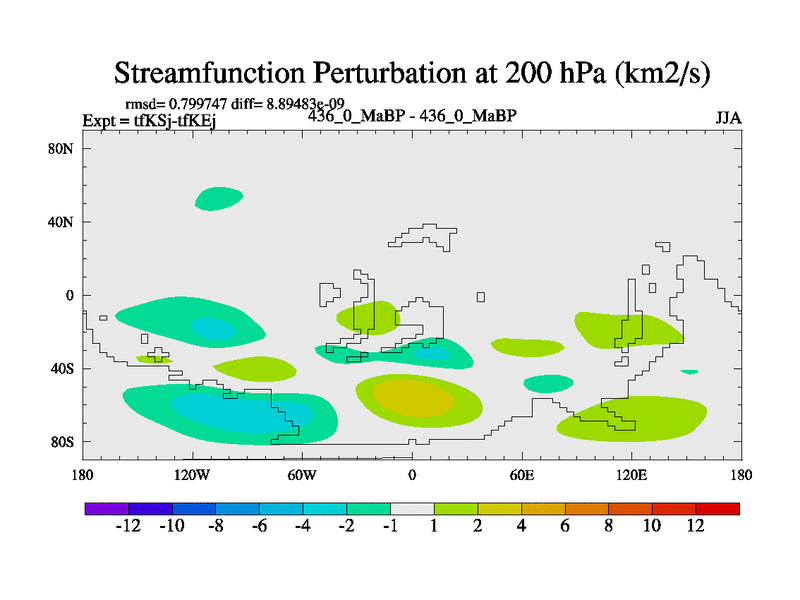 Streamfunction Perturbation at 200 hPa (km2/s)

rmsd= 0.799747 diff= 8.89483e-09

Expt = tfKSj-tfKEj

436_0_MaBP - 436_0_MaBP

JJA

80N
40N
0
40S
80S

180
120W
60W
0
60E
120E
180

-12 -10 -8 -6 -4 -2 -1 1 2 4 6 8 10 12